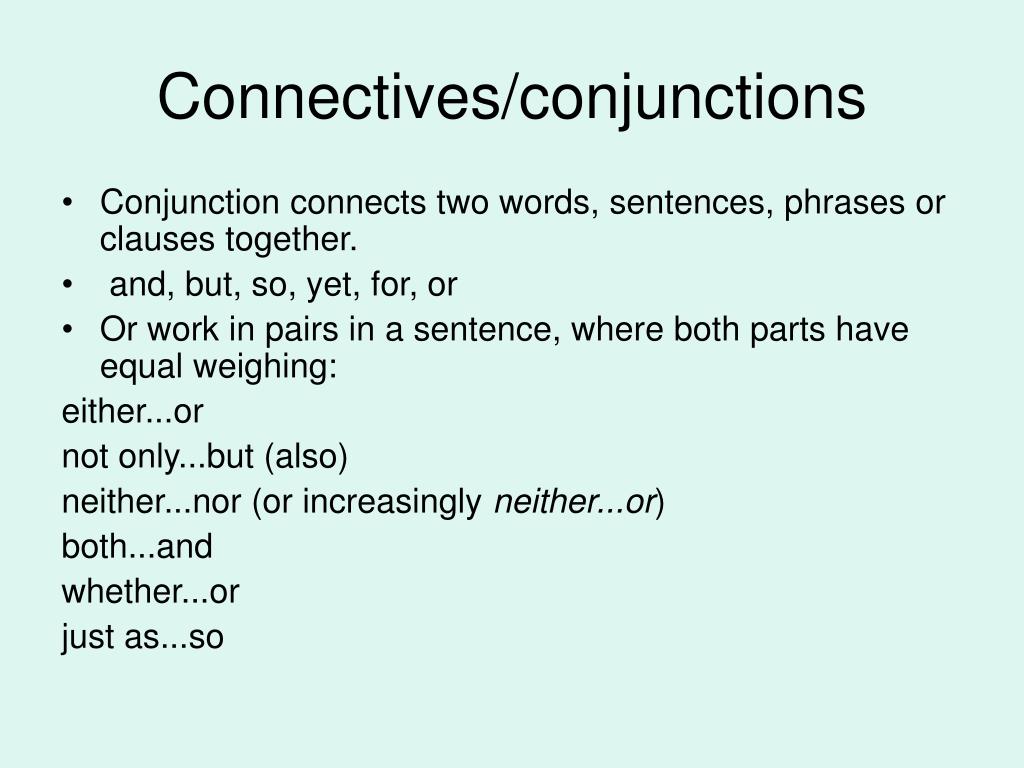 Connectives/conjunctions

• Conjunction connects two words, sentences, phrases or clauses together.
• and, but, so, yet, for, or
• Or work in pairs in a sentence, where both parts have equal weighing:

either...or
not only...but (also)
neither...nor (or increasingly neither...or)
both...and
whether...or
just as...so